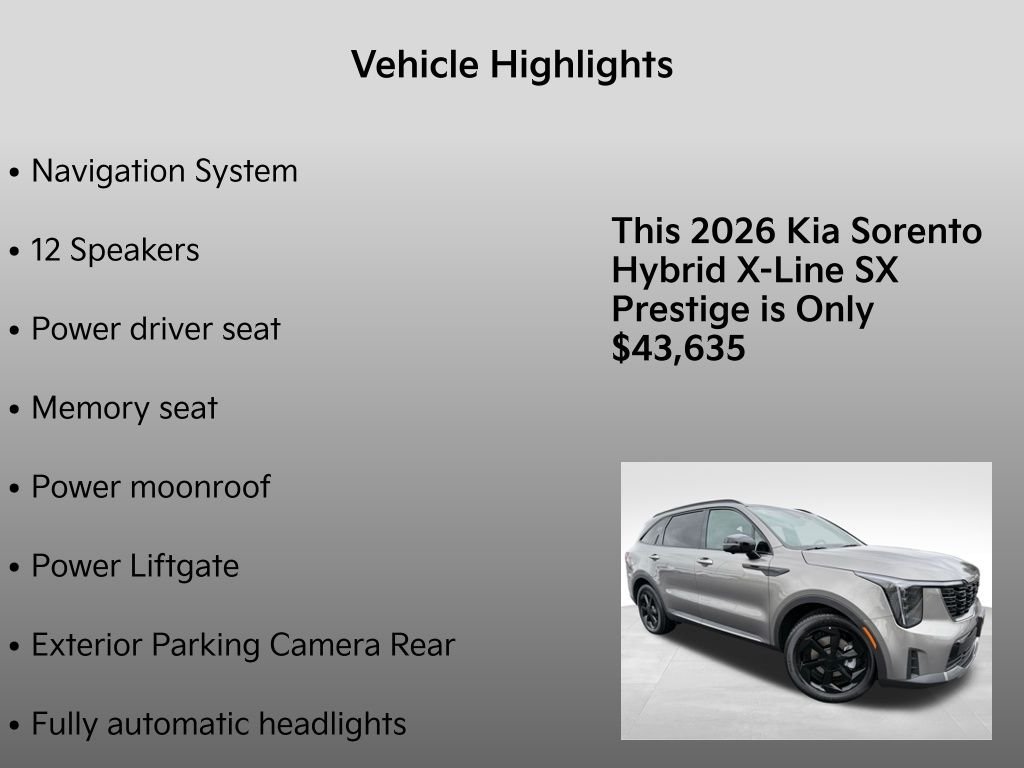 Vehicle Highlights

• Navigation System

• 12 Speakers

• Power driver seat

• Memory seat

• Power moonroof

• Power Liftgate

• Exterior Parking Camera Rear

• Fully automatic headlights

This 2026 Kia Sorento Hybrid X-Line SX Prestige is Only $43,635